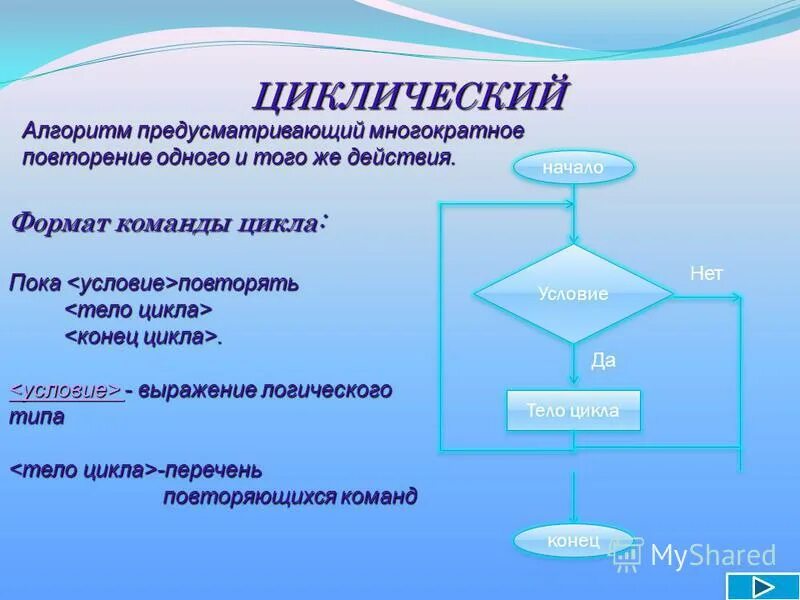 ЦИКЛИЧЕСКИЙ

Алгоритм предусматривающий многократное повторение одного и того же действия.

Формат команды цикла:

Пока <условие>повторять
<тело цикла>
<конец цикла>.

<условие> - выражение логического типа

<тело цикла>-перечень повторяющихся команд

начало

Условие

Нет

Да

Тело цикла

конец

MyShared